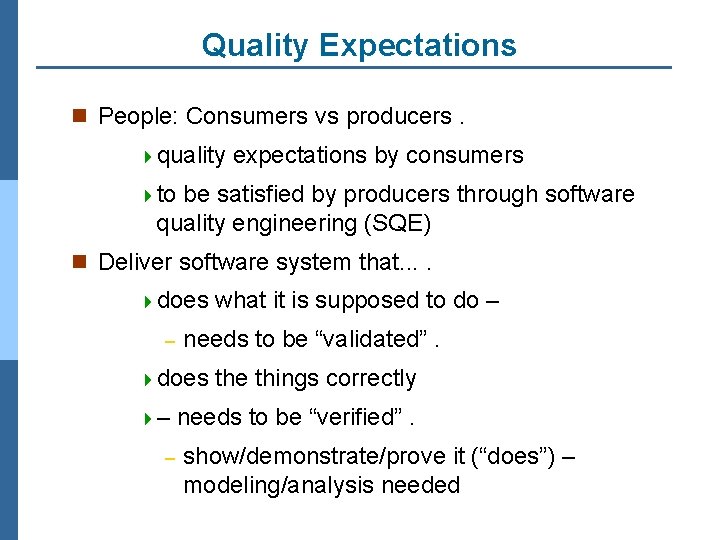 Quality Expectations

People: Consumers vs producers .

quality expectations by consumers

to be satisfied by producers through software quality engineering (SQE)

Deliver software system that... .

does what it is supposed to do –

– needs to be “validated” .

does the things correctly

– needs to be “verified” .

– show/demonstrate/prove it (“does”) – modeling/analysis needed